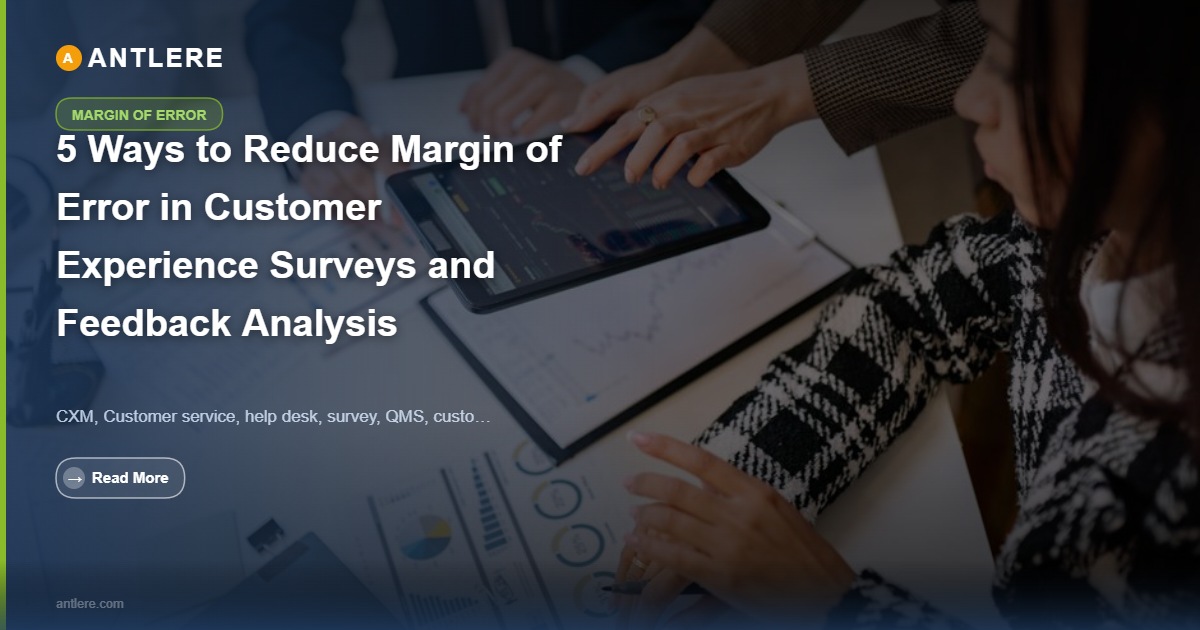 A ANTLERE

MARGIN OF ERROR

5 Ways to Reduce Margin of Error in Customer Experience Surveys and Feedback Analysis

CXM, Customer service, help desk, survey, QMS, custo...

→ Read More

antlere.com